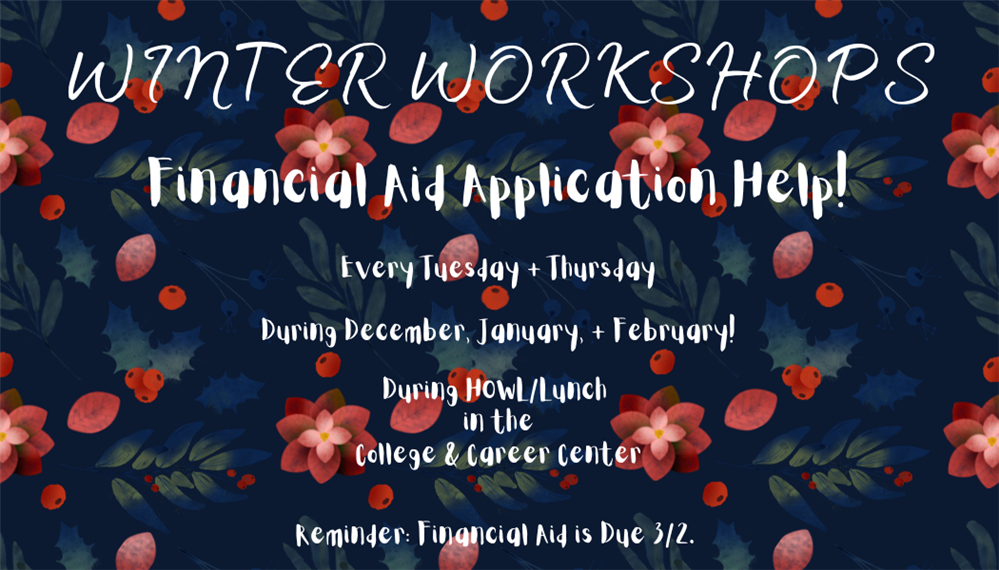 WINTER WORKSHOPS

Financial Aid Application Help!

Every Tuesday + Thursday

During December, January, + February!

During HOWL/Lunch in the College & Career Center

Reminder: Financial Aid is Due 3/2.